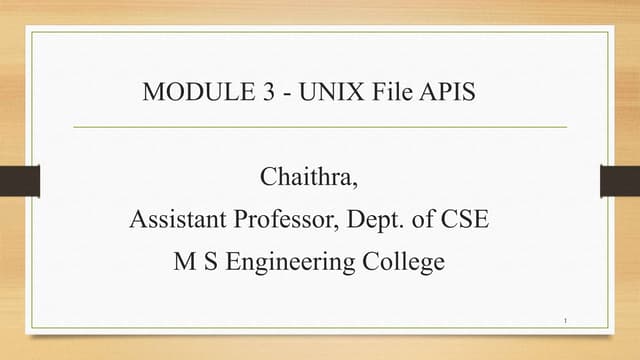 MODULE 3 - UNIX File APIS

Chaithra,
Assistant Professor, Dept. of CSE
M S Engineering College

1